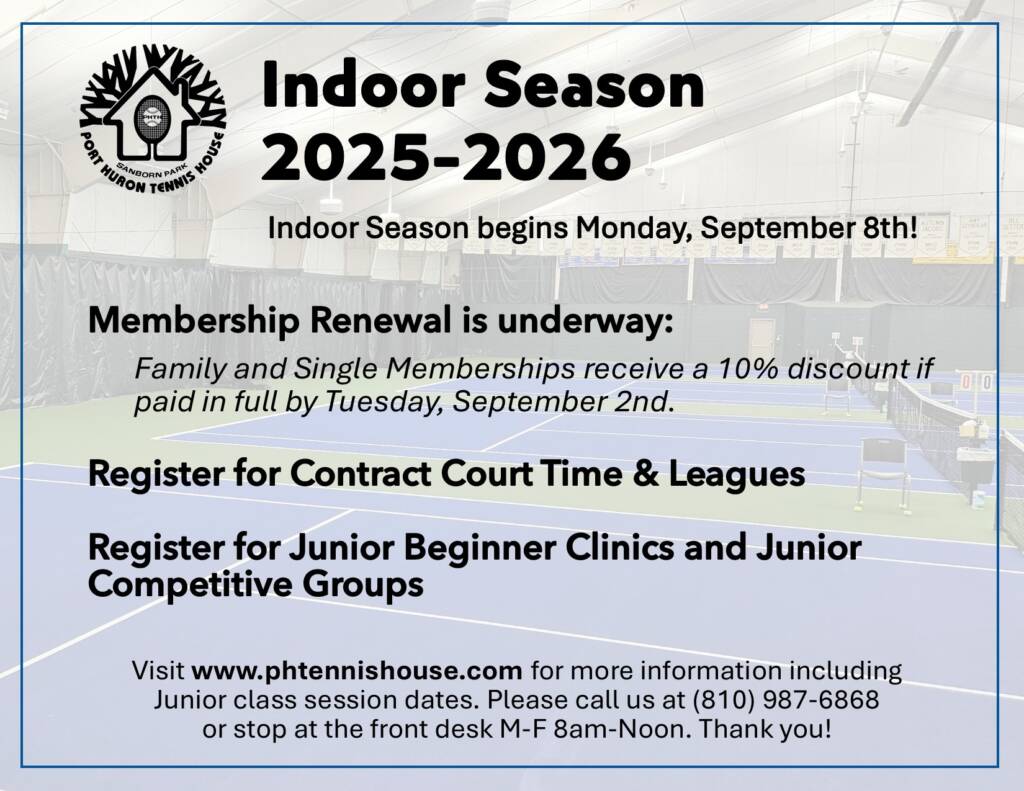 PHTH
SANBORN PARK
PORT HURON TENNIS HOUSE

Indoor Season 2025-2026

Indoor Season begins Monday, September 8th!

Membership Renewal is underway:

Family and Single Memberships receive a 10% discount if paid in full by Tuesday, September 2nd.

Register for Contract Court Time & Leagues

Register for Junior Beginner Clinics and Junior Competitive Groups

Visit www.phtennishouse.com for more information including Junior class session dates. Please call us at (810) 987-6868 or stop at the front desk M-F 8am-Noon. Thank you!